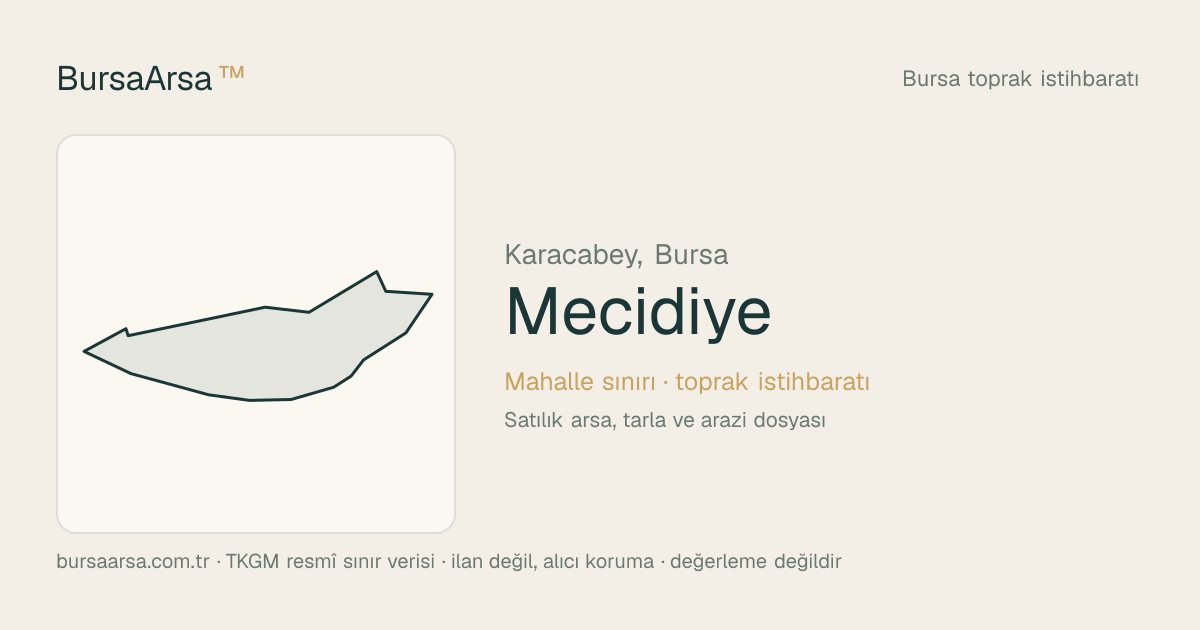 BursaArsa ™

Bursa toprak istihbaratı

Karacabey, Bursa

Mecidiye

Mahalle sınırı · toprak istihbaratı

Satılık arsa, tarla ve arazi dosyası

bursaarsa.com.tr · TKGM resmî sınır verisi · ilan değil, alıcı koruma · değerleme değildir